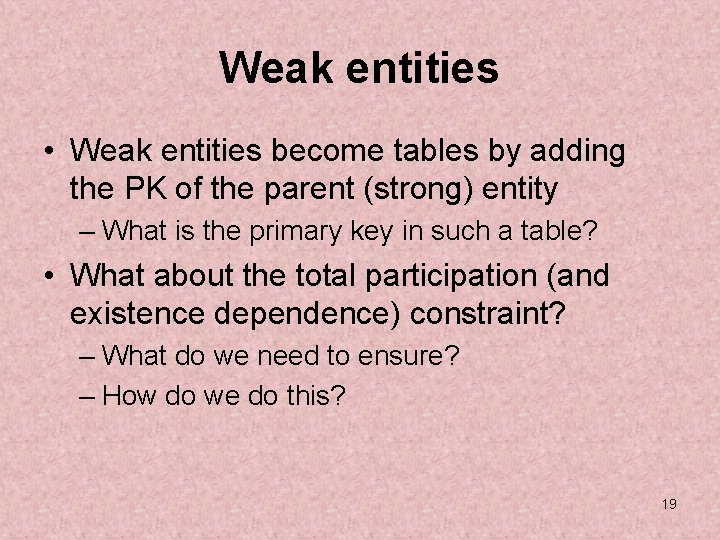 Weak entities

• Weak entities become tables by adding the PK of the parent (strong) entity
– What is the primary key in such a table?

• What about the total participation (and existence dependence) constraint?
– What do we need to ensure?
– How do we do this?

19